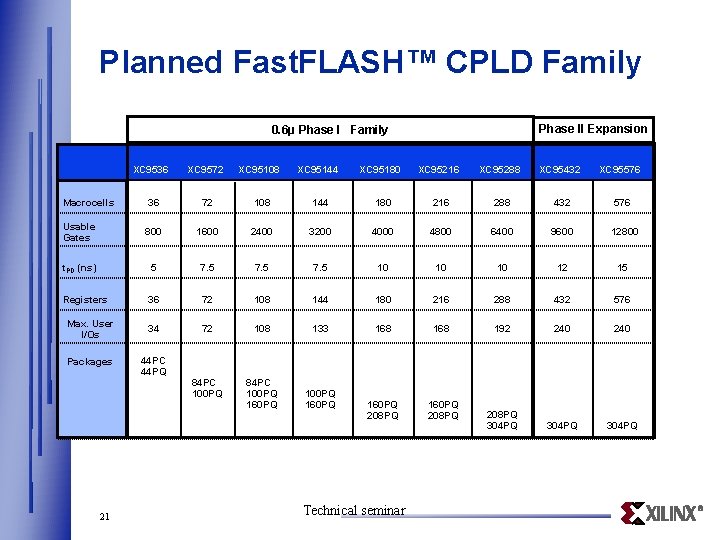 Planned FastFLASH™ CPLD Family

| | 0.6μ Phase I Family | | | | | | | Phase II Expansion | |
|---|---|---|---|---|---|---|---|---|---|
| | XC9536 | XC9572 | XC95108 | XC95144 | XC95180 | XC95216 | XC95288 | XC95432 | XC95576 |
| Macrocells | 36 | 72 | 108 | 144 | 180 | 216 | 288 | 432 | 576 |
| Usable Gates | 800 | 1600 | 2400 | 3200 | 4000 | 4800 | 6400 | 9600 | 12800 |
| $t_{PD}$ (ns) | 5 | 7.5 | 7.5 | 7.5 | 10 | 10 | 10 | 12 | 15 |
| Registers | 36 | 72 | 108 | 144 | 180 | 216 | 288 | 432 | 576 |
| Max. User I/Os | 34 | 72 | 108 | 133 | 168 | 168 | 192 | 240 | 240 |
| Packages | 44PC 44PQ | 84PC 100PQ | 84PC 100PQ 160PQ | 100PQ 160PQ | 160PQ 208PQ | 160PQ 208PQ | 208PQ 304PQ | 304PQ | 304PQ |

21

Technical seminar

XILINX®